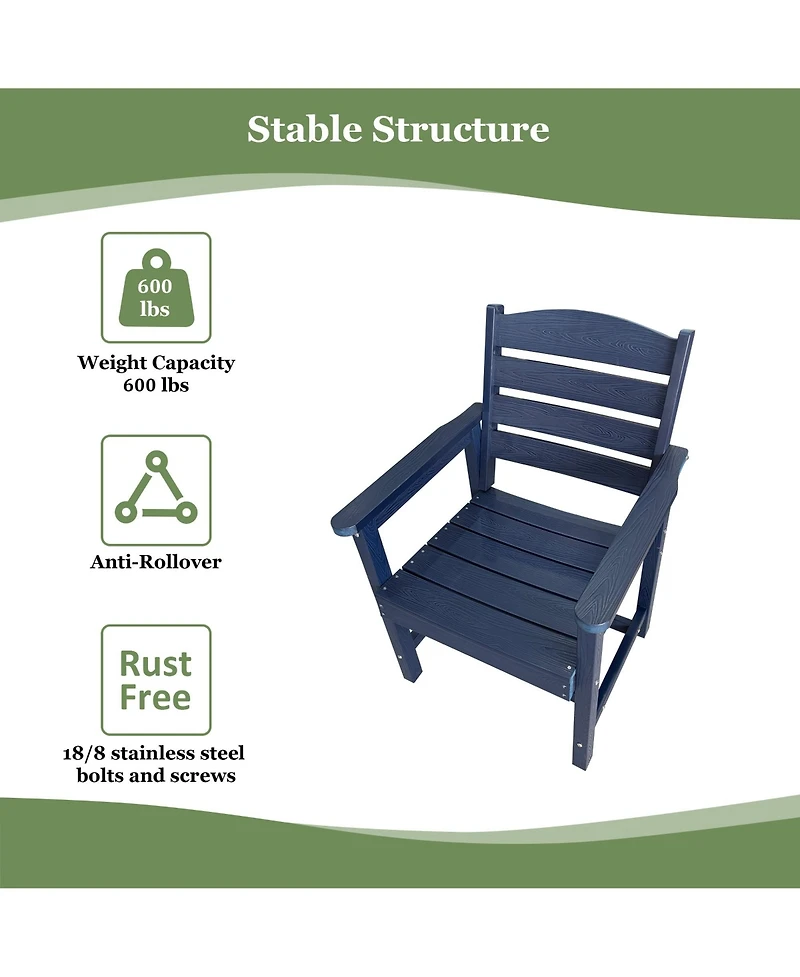 Stable Structure

600 lbs

Weight Capacity 600 lbs

Anti-Rollover

Rust Free

18/8 stainless steel bolts and screws